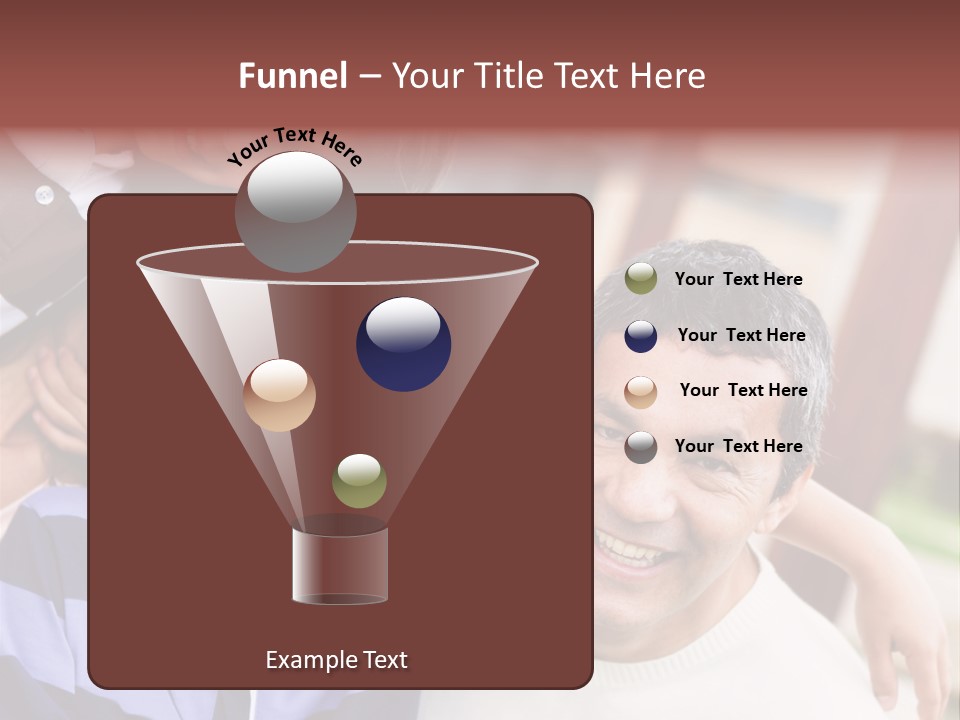 Funnel – Your Title Text Here

Your Text Here

Your Text Here

Your Text Here

Your Text Here

Your Text Here

Example Text